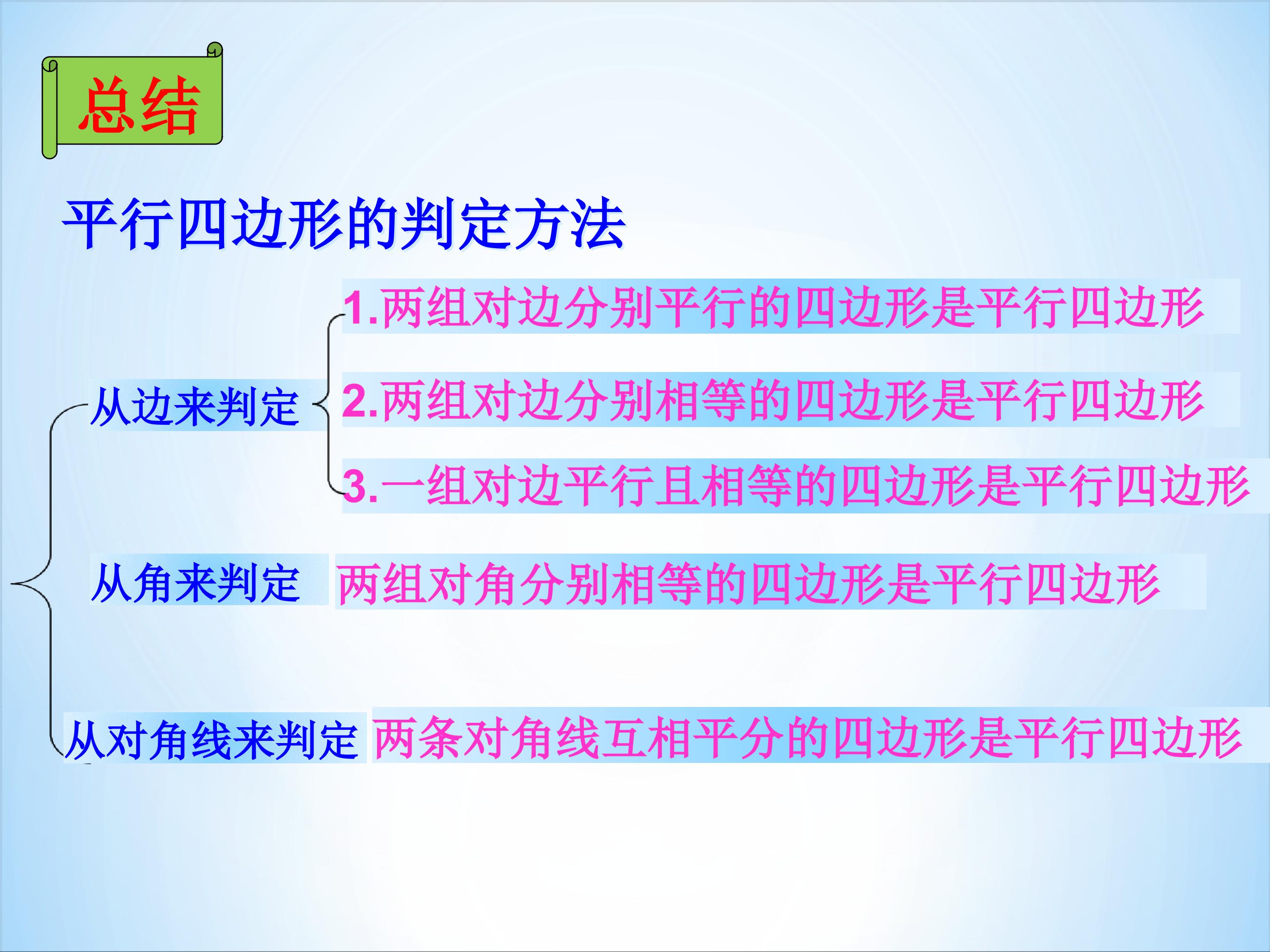 总结

平行四边形的判定方法

从边来判定

1.两组对边分别平行的四边形是平行四边形

2.两组对边分别相等的四边形是平行四边形

3.一组对边平行且相等的四边形是平行四边形

从角来判定

两组对角分别相等的四边形是平行四边形

从对角线来判定

两条对角线互相平分的四边形是平行四边形